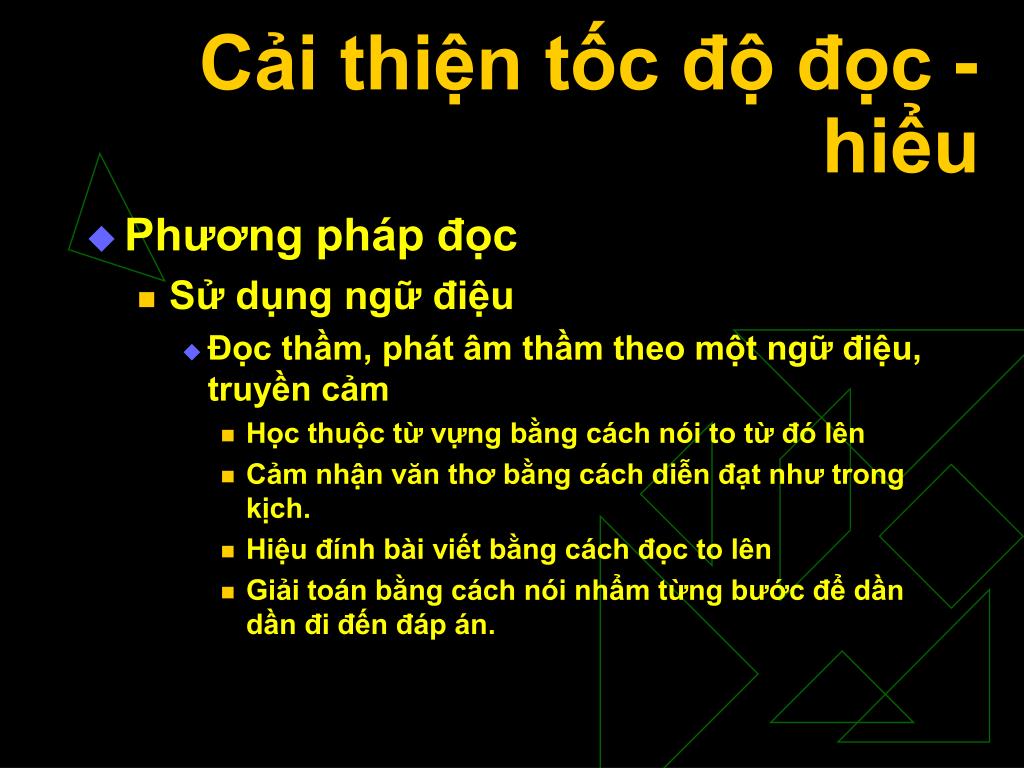 Cải thiện tốc độ đọc - hiểu

Phương pháp đọc

Sử dụng ngữ điệu

Đọc thầm, phát âm thầm theo một ngữ điệu, truyền cảm

Học thuộc từ vựng bằng cách nói to từ đó lên

Cảm nhận văn thơ bằng cách diễn đạt như trong kịch.

Hiệu đính bài viết bằng cách đọc to lên

Giải toán bằng cách nói nhẩm từng bước để dần dần đi đến đáp án.